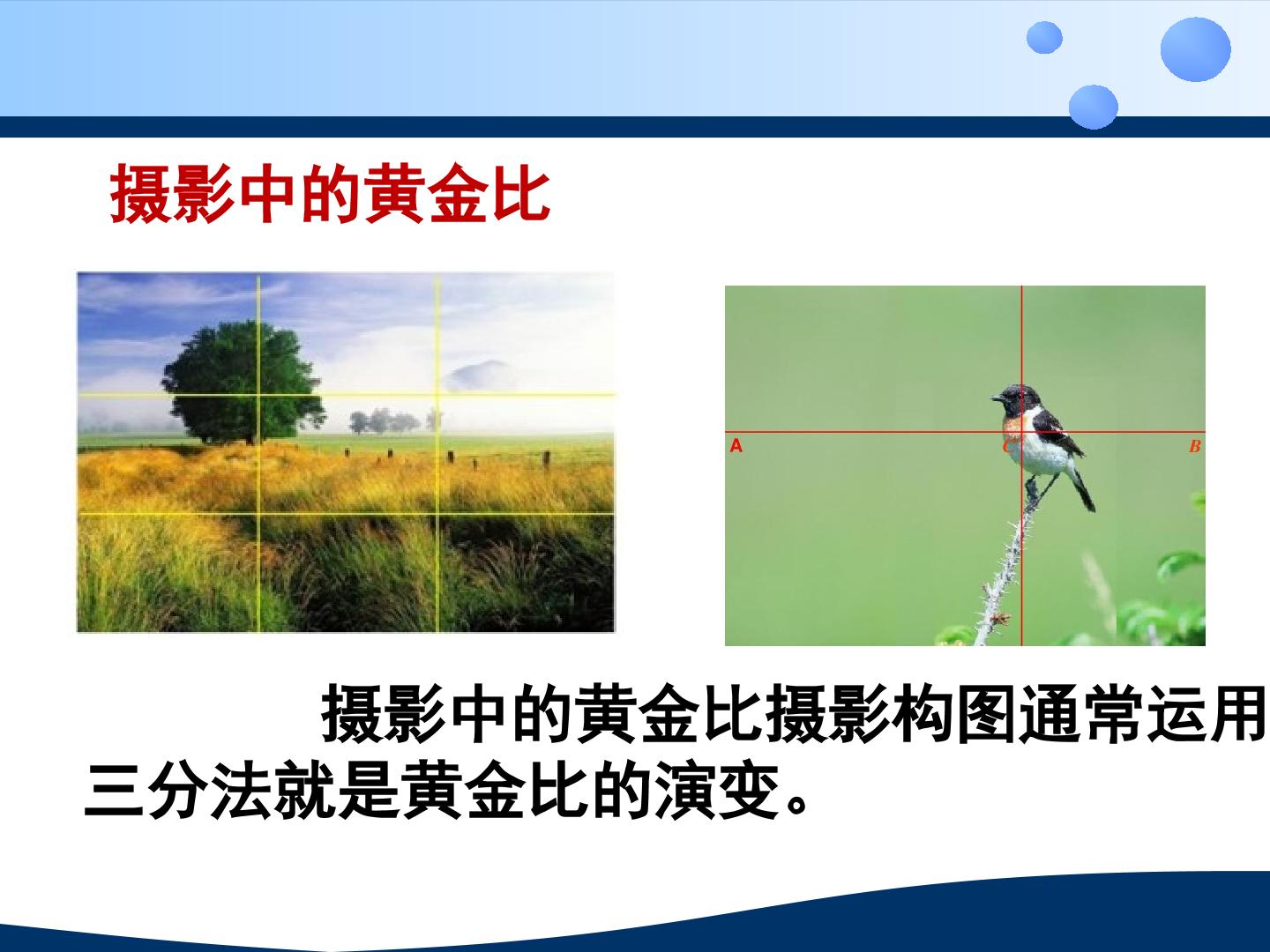 摄影中的黄金比

A

C

B

摄影中的黄金比摄影构图通常运用三分法就是黄金比的演变。